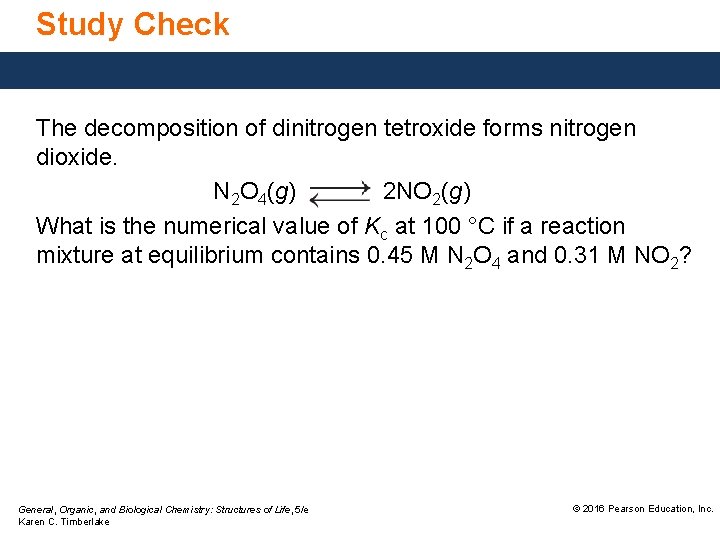 Study Check

The decomposition of dinitrogen tetroxide forms nitrogen dioxide.

$N_2O_4(g) \rightleftharpoons 2NO_2(g)$

What is the numerical value of $K_c$ at 100 °C if a reaction mixture at equilibrium contains 0.45 M $N_2O_4$ and 0.31 M $NO_2$?

General, Organic, and Biological Chemistry: Structures of Life, 5/e
Karen C. Timberlake

© 2016 Pearson Education, Inc.